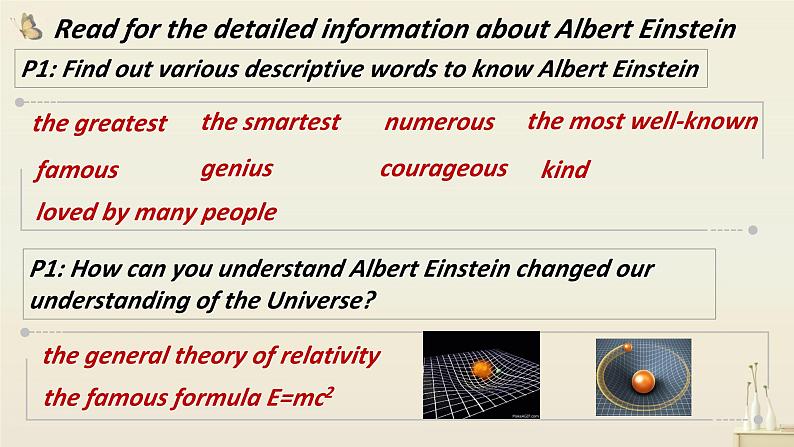 Read for the detailed information about Albert Einstein

P1: Find out various descriptive words to know Albert Einstein

the greatest the smartest numerous the most well-known

famous genius courageous kind

loved by many people

P1: How can you understand Albert Einstein changed our understanding of the Universe?

the general theory of relativity

the famous formula $E=mc^2$